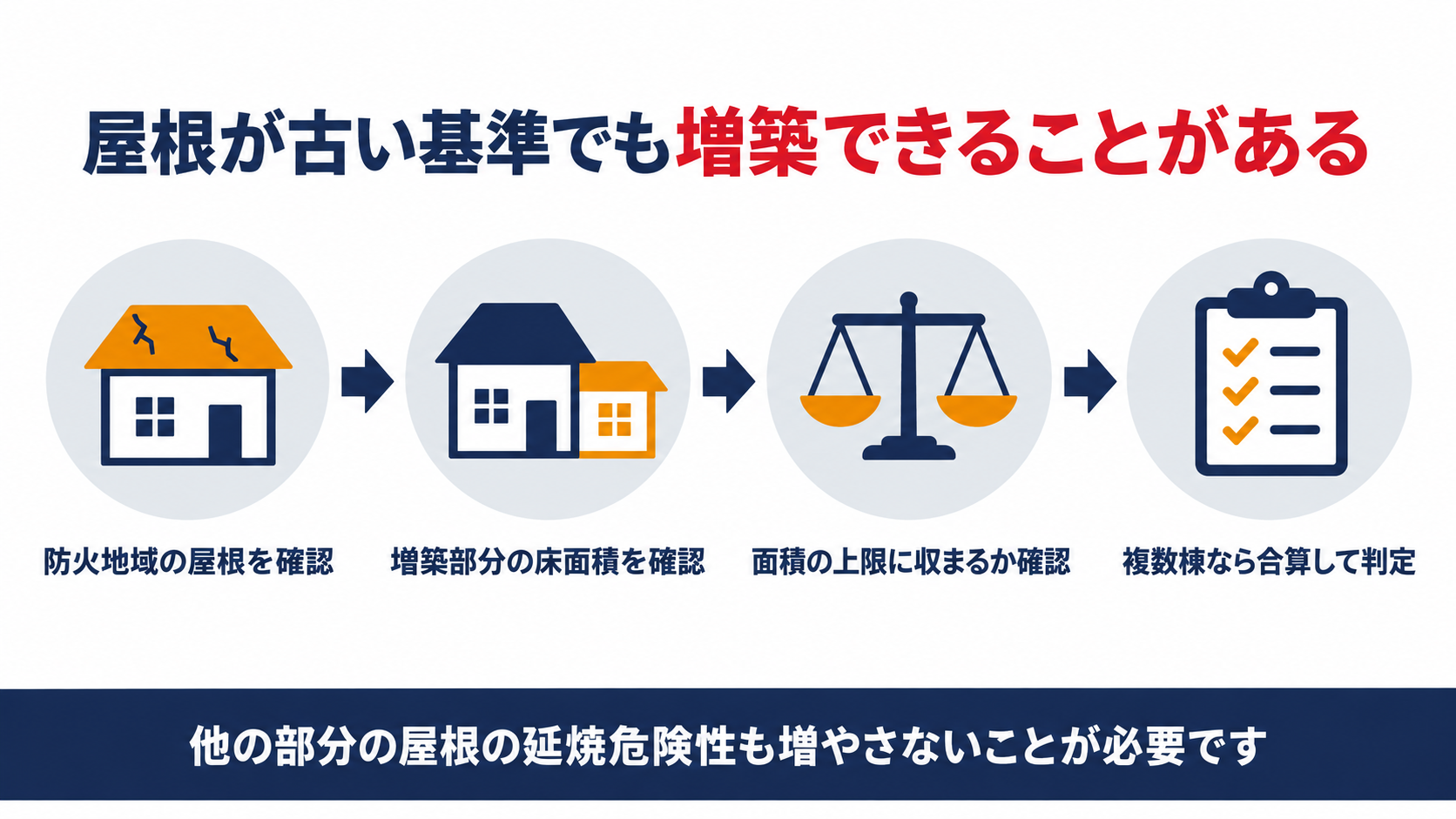 屋根が古い基準でも増築できることがある

防火地域の屋根を確認

増築部分の床面積を確認

面積の上限に収まるか確認

複数棟なら合算して判定

他の部分の屋根の延焼危険性も増やさないことが必要です